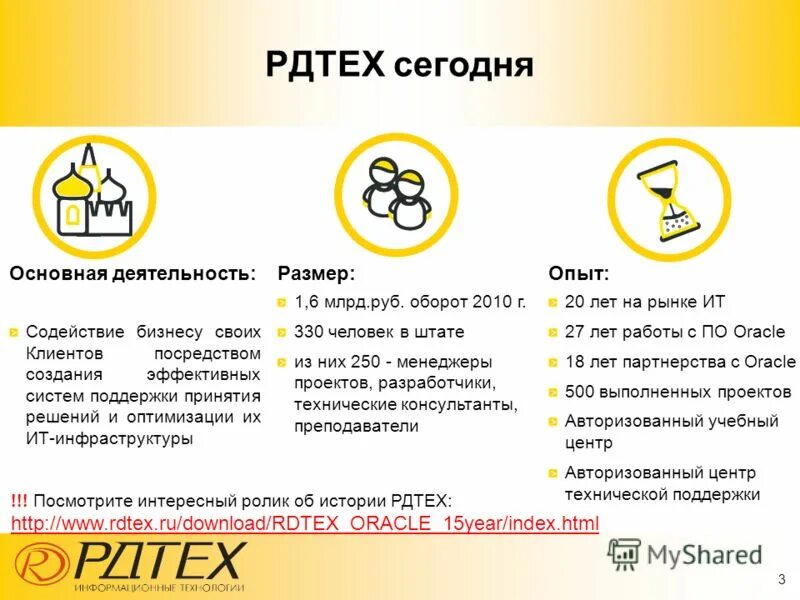 РДТЕХ сегодня

Основная деятельность:

Содействие бизнесу своих Клиентов посредством создания эффективных систем поддержки принятия решений и оптимизации их ИТ-инфраструктуры

Размер:

1,6 млрд.руб. оборот 2010 г.

330 человек в штате

из них 250 - менеджеры проектов, разработчики, технические консультанты, преподаватели

Опыт:

20 лет на рынке ИТ

27 лет работы с ПО Oracle

18 лет партнерства с Oracle

500 выполненных проектов

Авторизованный учебный центр

Авторизованный центр технической поддержки

!!! Посмотрите интересный ролик об истории РДТЕХ:
http://www.rdtex.ru/download/RDTEX_ORACLE_15year/index.html

РДТЕХ
ИНФОРМАЦИОННЫЕ ТЕХНОЛОГИИ

MyShared

3